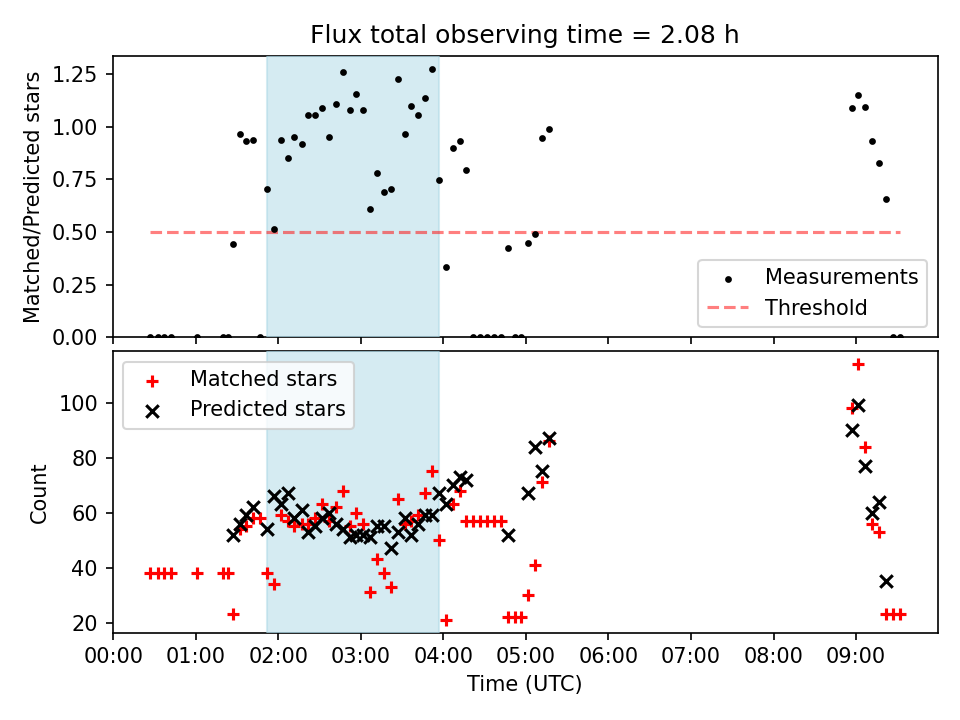 Flux total observing time = 2.08 h

Matched/Predicted stars

1.25
1.00
0.75
0.50
0.25
0.00

Measurements
Threshold

Matched stars
Predicted stars

Count

100
80
60
40
20

00:00 01:00 02:00 03:00 04:00 05:00 06:00 07:00 08:00 09:00

Time (UTC)